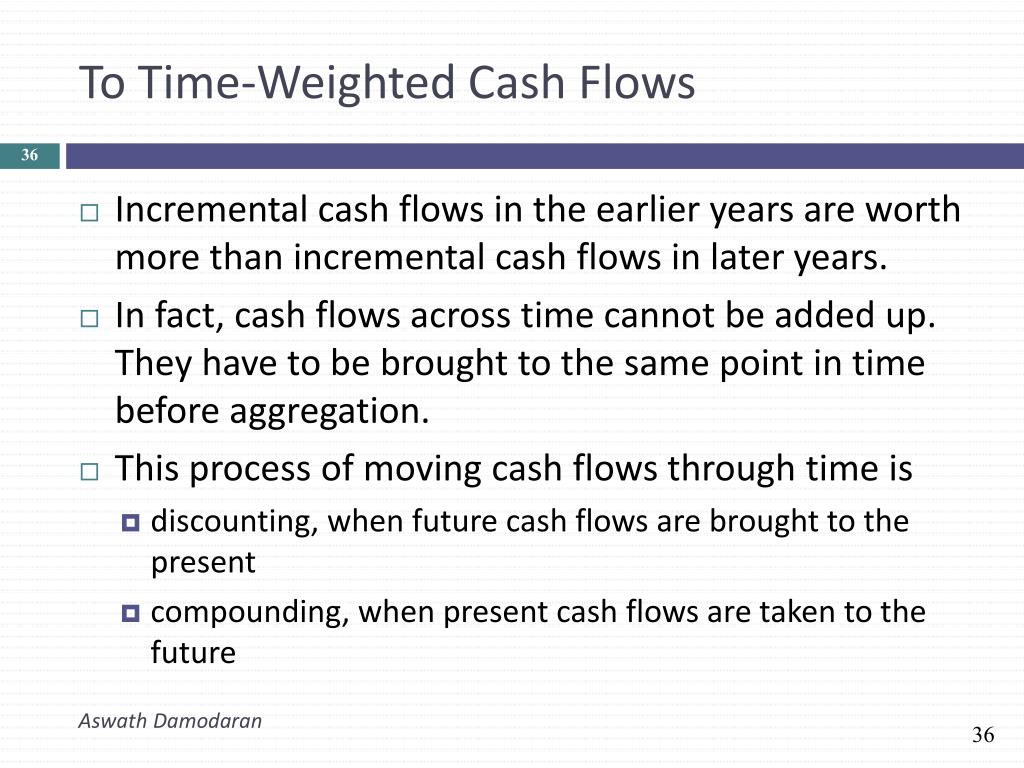 To Time-Weighted Cash Flows

36

Incremental cash flows in the earlier years are worth more than incremental cash flows in later years.

In fact, cash flows across time cannot be added up. They have to be brought to the same point in time before aggregation.

This process of moving cash flows through time is

discounting, when future cash flows are brought to the present

compounding, when present cash flows are taken to the future

Aswath Damodaran

36